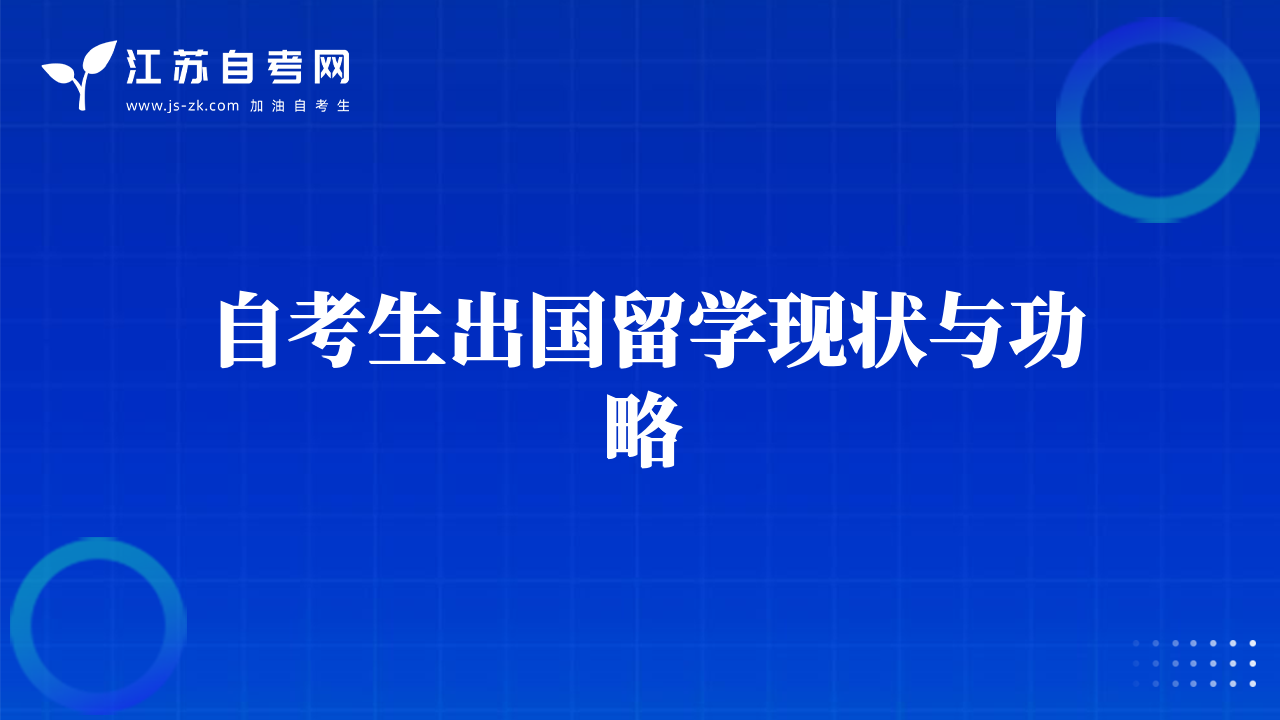 江苏自考网
www.js-zk.com 加油自考生

自考生出国留学现状与功略